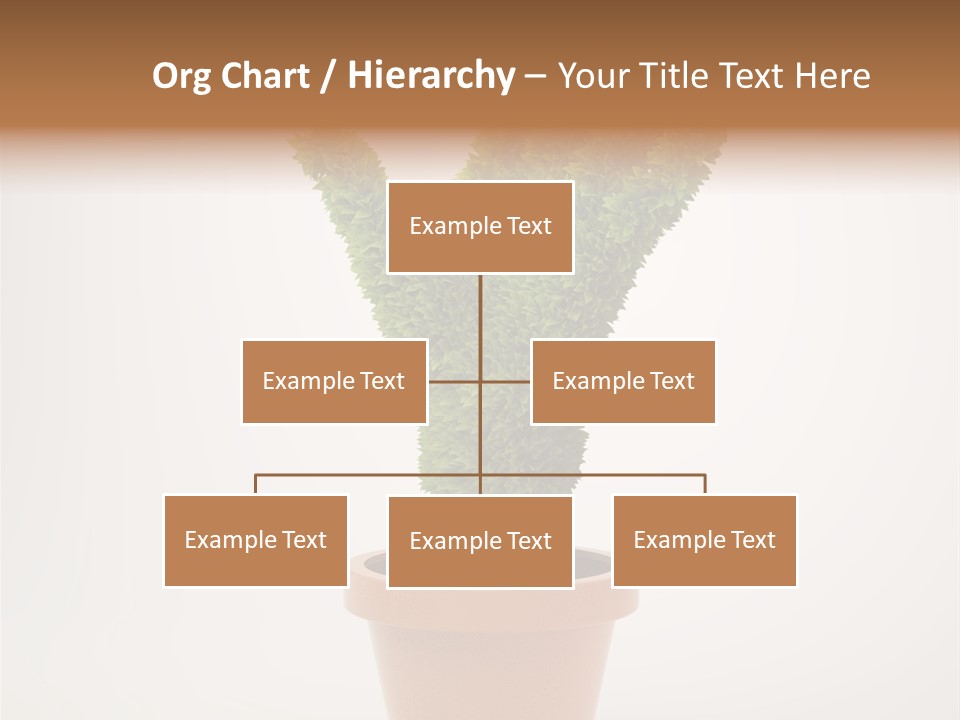 Org Chart / Hierarchy – Your Title Text Here

Example Text

Example Text

Example Text

Example Text

Example Text

Example Text